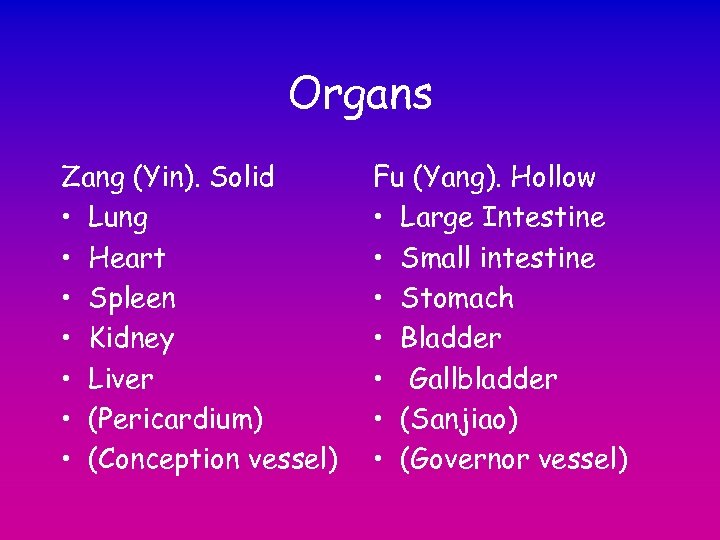 Organs

Zang (Yin). Solid
• Lung
• Heart
• Spleen
• Kidney
• Liver
• (Pericardium)
• (Conception vessel)

Fu (Yang). Hollow
• Large Intestine
• Small intestine
• Stomach
• Bladder
• Gallbladder
• (Sanjiao)
• (Governor vessel)